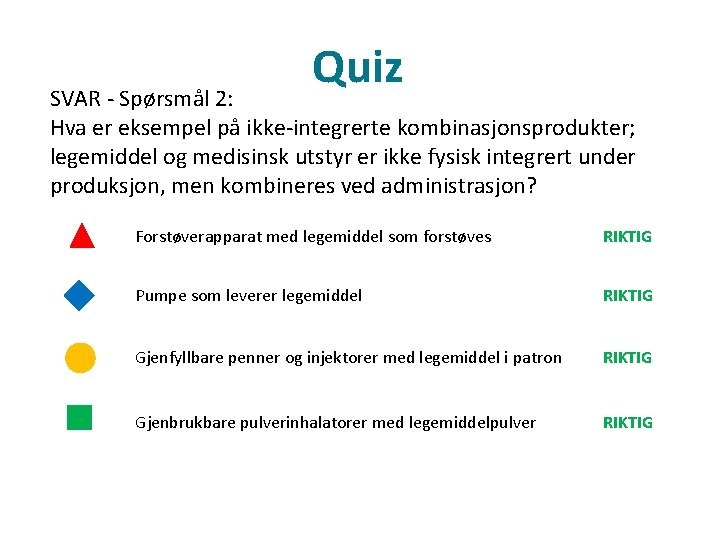 Quiz

SVAR - Spørsmål 2:
Hva er eksempel på ikke-integrerte kombinasjonsprodukter; legemiddel og medisinsk utstyr er ikke fysisk integrert under produksjon, men kombineres ved administrasjon?

Forstøverapparat med legemiddel som forstøves RIKTIG

Pumpe som leverer legemiddel RIKTIG

Gjenfyllbare penner og injektorer med legemiddel i patron RIKTIG

Gjenbrukbare pulverinhalatorer med legemiddelpulver RIKTIG